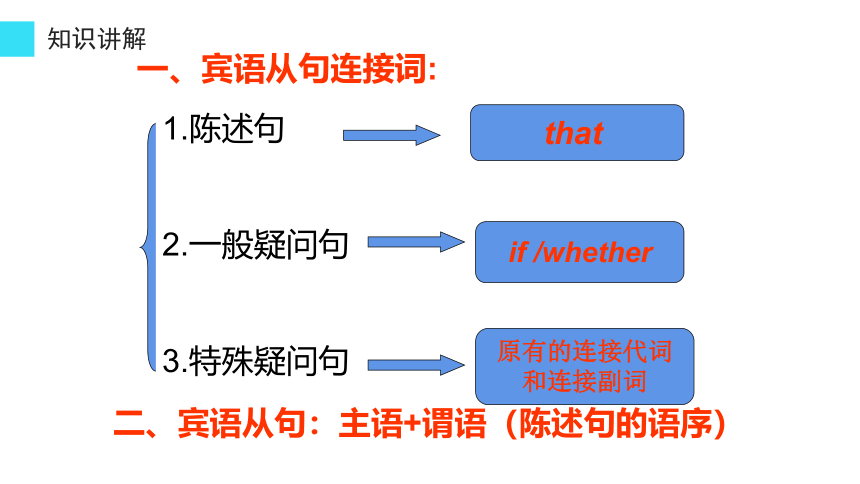 知识讲解

一、宾语从句连接词:

1.陈述句

that

2.一般疑问句

if /whether

3.特殊疑问句

原有的连接代词和连接副词

二、宾语从句：主语+谓语（陈述句的语序）